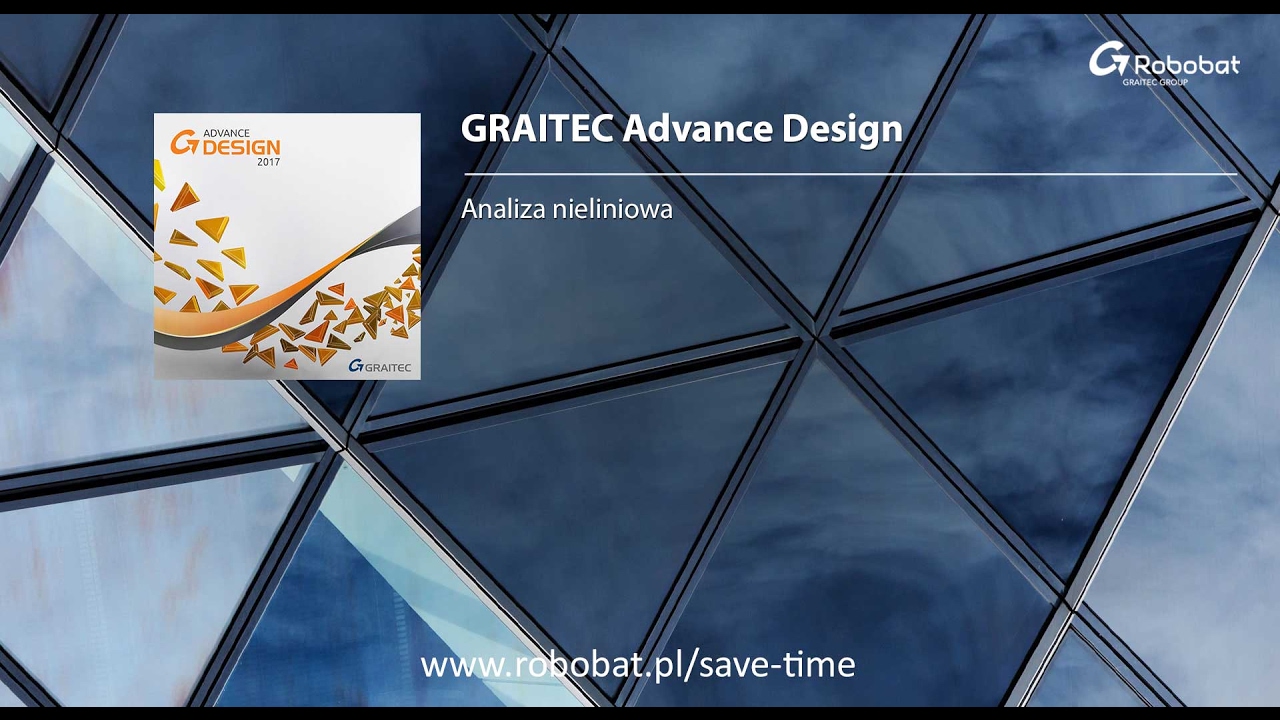 Robobat
GRAITEC GROUP

ADVANCE
DESIGN
2017

GRAITEC

GRAITEC Advance Design

Analiza nieliniowa

www.robobat.pl/save-time